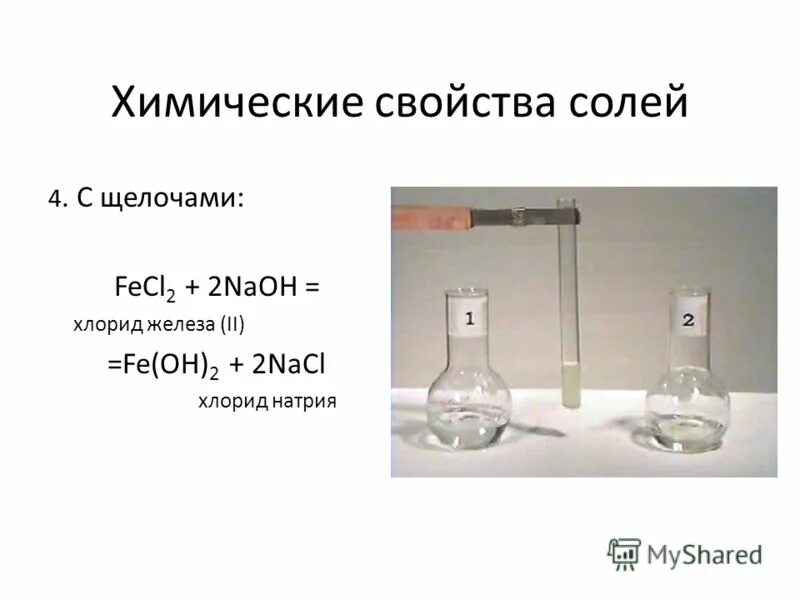 Химические свойства солей

4. С щелочами:

$FeCl_2 + 2NaOH =$

хлорид железа (II)

$=Fe(OH)_2 + 2NaCl$

хлорид натрия

1

2

MyShared